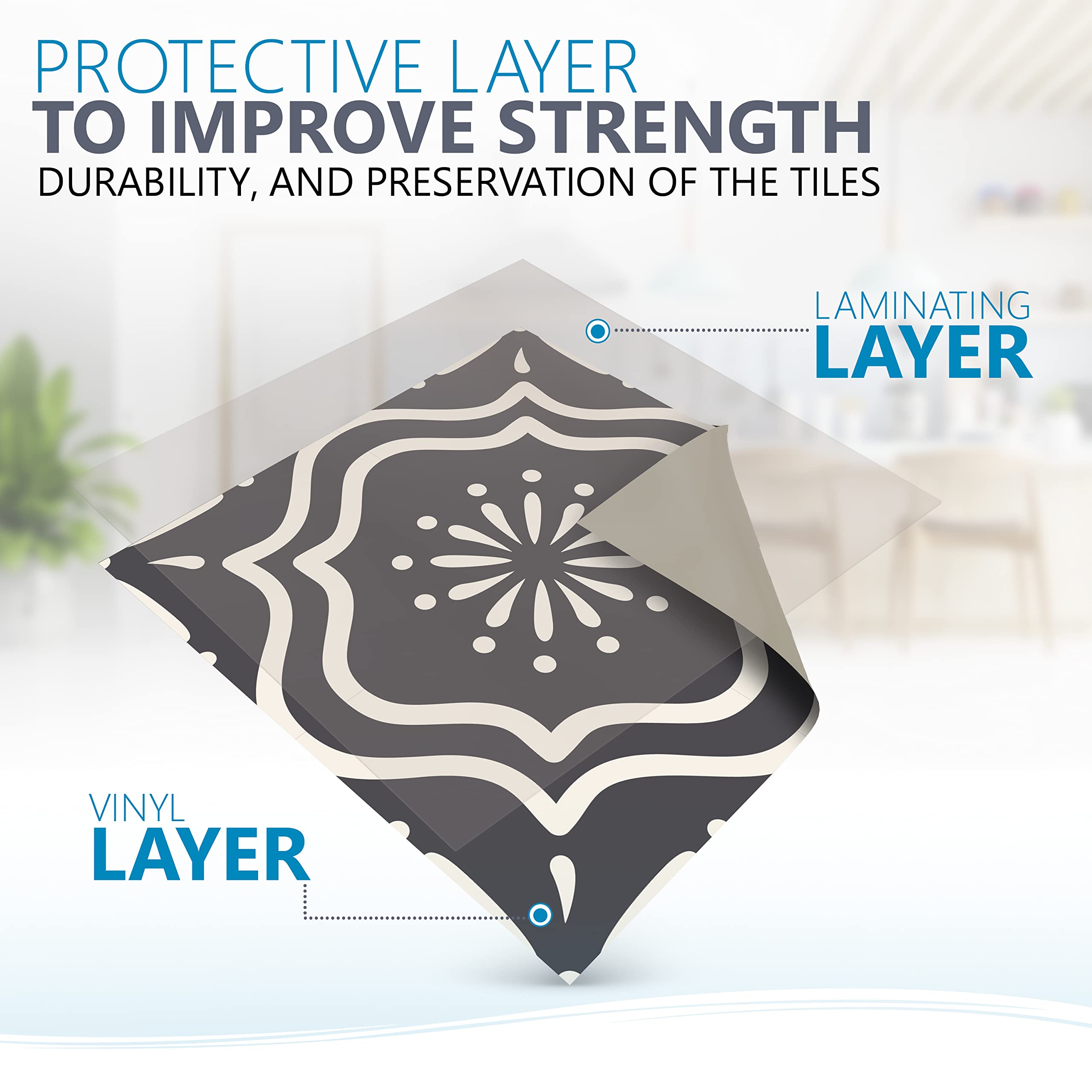 PROTECTIVE LAYER
TO IMPROVE STRENGTH
DURABILITY, AND PRESERVATION OF THE TILES

LAMINATING
LAYER

VINYL
LAYER